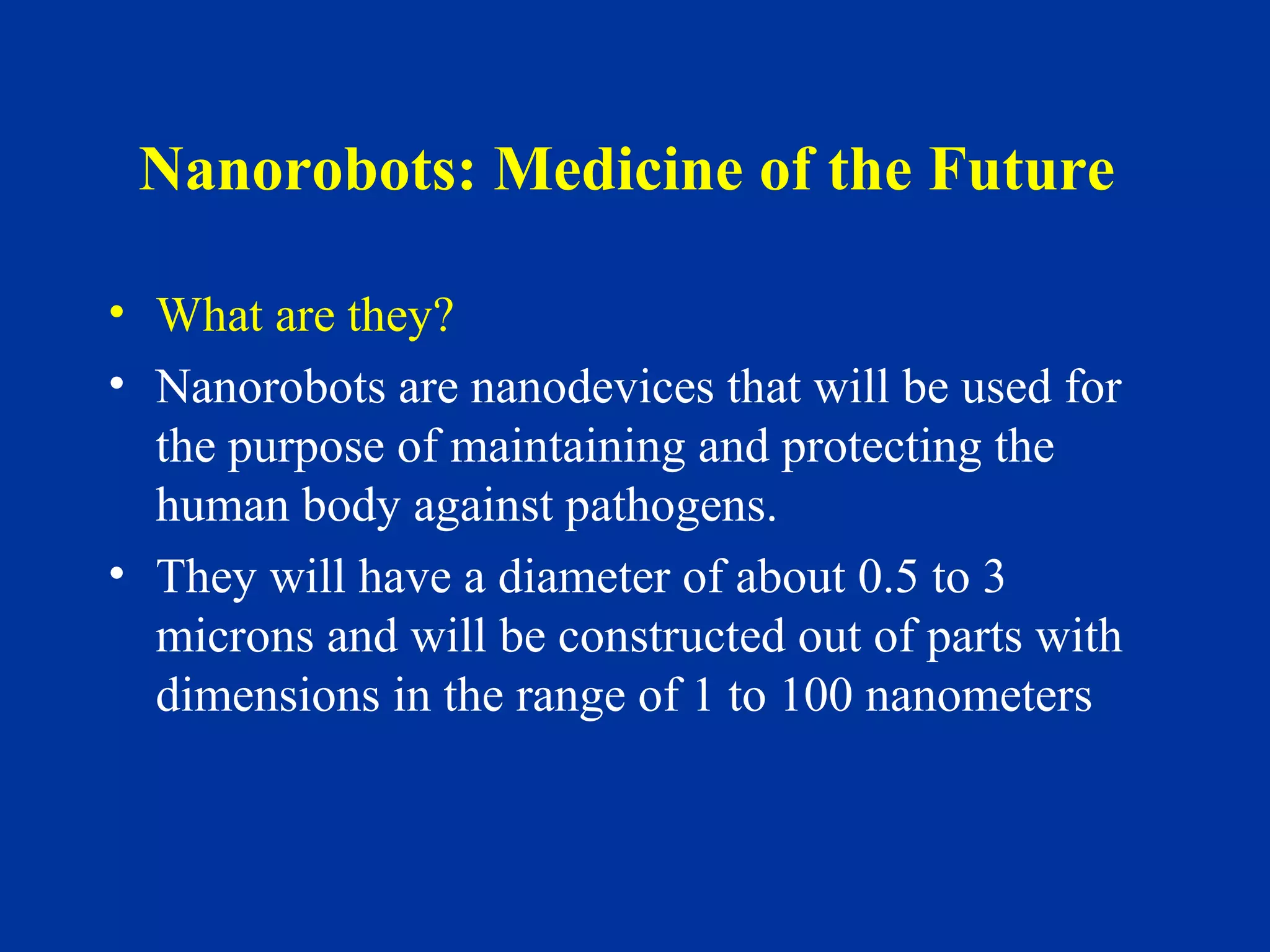 Nanorobots: Medicine of the Future

• What are they?
• Nanorobots are nanodevices that will be used for the purpose of maintaining and protecting the human body against pathogens.
• They will have a diameter of about 0.5 to 3 microns and will be constructed out of parts with dimensions in the range of 1 to 100 nanometers